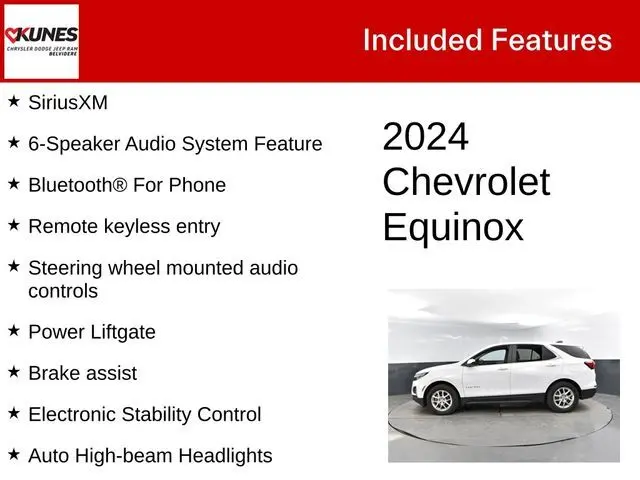 KUNES
CHRYSLER DODGE JEEP RAM
BELVIDERE

Included Features

★ SiriusXM

★ 6-Speaker Audio System Feature

★ Bluetooth® For Phone

★ Remote keyless entry

★ Steering wheel mounted audio controls

★ Power Liftgate

★ Brake assist

★ Electronic Stability Control

★ Auto High-beam Headlights

2024
Chevrolet
Equinox